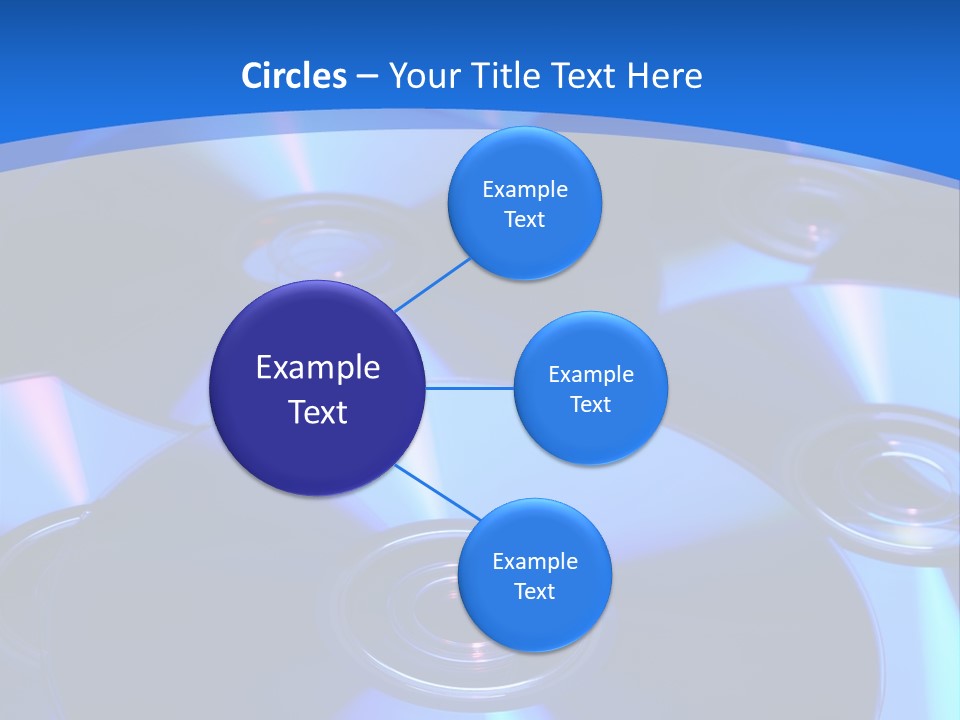 Circles – Your Title Text Here

Example Text

Example Text

Example Text

Example Text